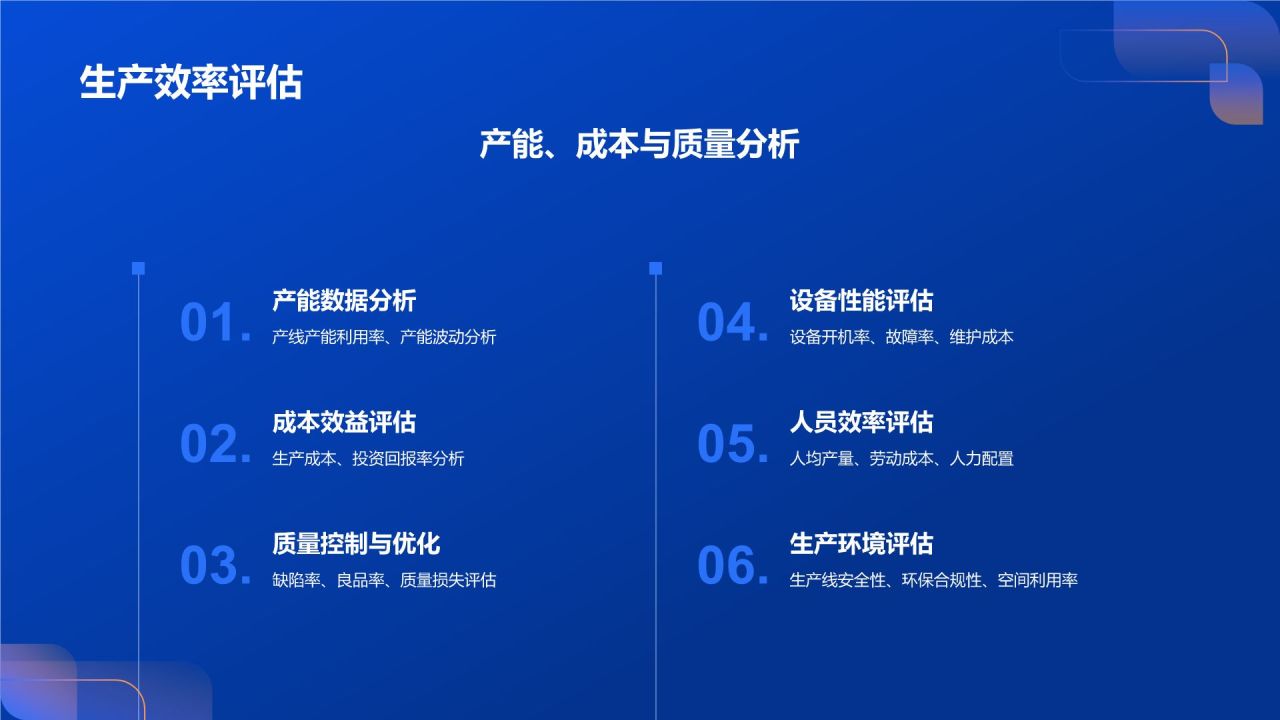 生产效率评估

产能、成本与质量分析

01. 产能数据分析
产线产能利用率、产能波动分析

02. 成本效益评估
生产成本、投资回报率分析

03. 质量控制与优化
缺陷率、良品率、质量损失评估

04. 设备性能评估
设备开机率、故障率、维护成本

05. 人员效率评估
人均产量、劳动成本、人力配置

06. 生产环境评估
生产线安全性、环保合规性、空间利用率